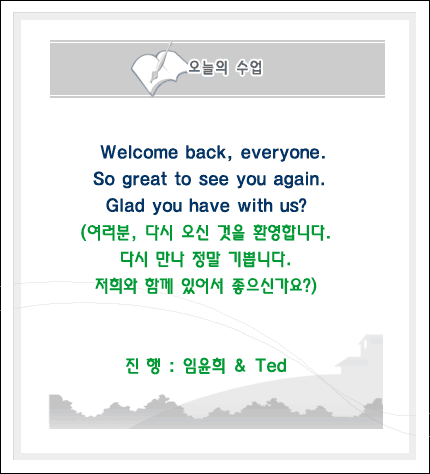 오늘의 수업

Welcome back, everyone.
So great to see you again.
Glad you have with us?
(여러분, 다시 오신 것을 환영합니다.
다시 만나 정말 기쁩니다.
저희와 함께 있어서 좋으신가요?)

진 행 : 임윤희 & Ted